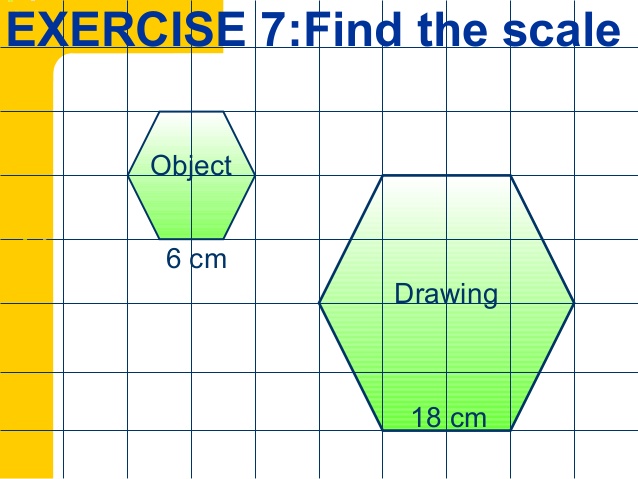 EXERCISE 7:Find the scale

Object

6 cm

Drawing

18 cm